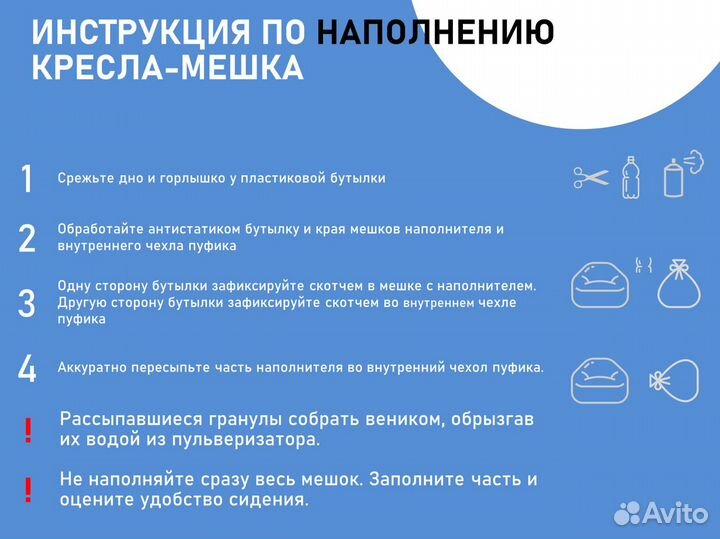 ИНСТРУКЦИЯ ПО НАПОЛНЕНИЮ КРЕСЛА-МЕШКА

1 Срежьте дно и горлышко у пластиковой бутылки

2 Обработайте антистатиком бутылку и края мешков наполнителя и внутреннего чехла пуфика

3 Одну сторону бутылки зафиксируйте скотчем в мешке с наполнителем. Другую сторону бутылки зафиксируйте скотчем во внутреннем чехле пуфика

4 Аккуратно пересыпьте часть наполнителя во внутренний чехол пуфика.

! Рассыпавшиеся гранулы собрать веником, обрызгав их водой из пульверизатора.

! Не наполняйте сразу весь мешок. Заполните часть и оцените удобство сидения.

Avito